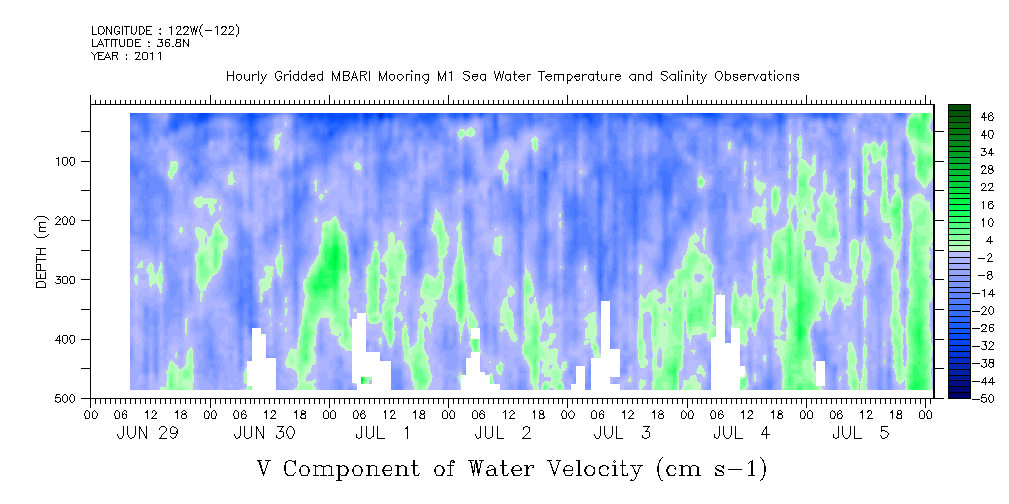 LONGITUDE : 122W(-122)
LATITUDE : 36.8N
YEAR : 2011

Hourly Gridded MBARI Mooring M1 Sea Water Temperature and Salinity Observations

DEPTH (m)

100
200
300
400
500

46
40
34
28
22
16
10
4
-2
-8
-14
-20
-26
-32
-38
-44
-50

00 06 12 18 00 06 12 18 00 06 12 18 00 06 12 18 00 06 12 18 00 06 12 18 00 06 12 18 00
JUN 29 JUN 30 JUL 1 JUL 2 JUL 3 JUL 4 JUL 5

V Component of Water Velocity (cm s-1)